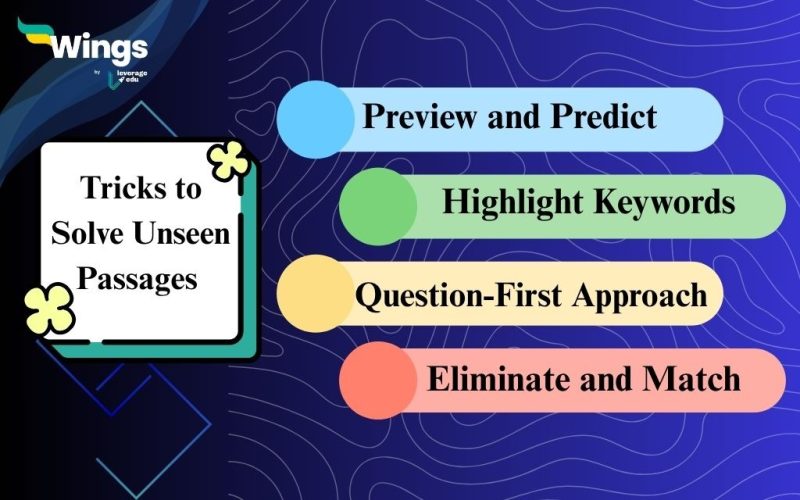 Wings
by leverage edu

Tricks to Solve Unseen Passages

Preview and Predict

Highlight Keywords

Question-First Approach

Eliminate and Match